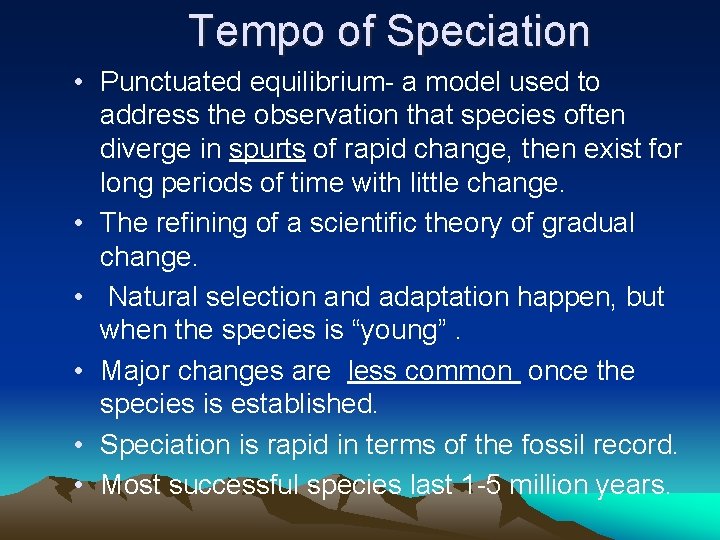 Tempo of Speciation

• Punctuated equilibrium- a model used to address the observation that species often diverge in spurts of rapid change, then exist for long periods of time with little change.
• The refining of a scientific theory of gradual change.
• Natural selection and adaptation happen, but when the species is “young” .
• Major changes are less common once the species is established.
• Speciation is rapid in terms of the fossil record.
• Most successful species last 1-5 million years.